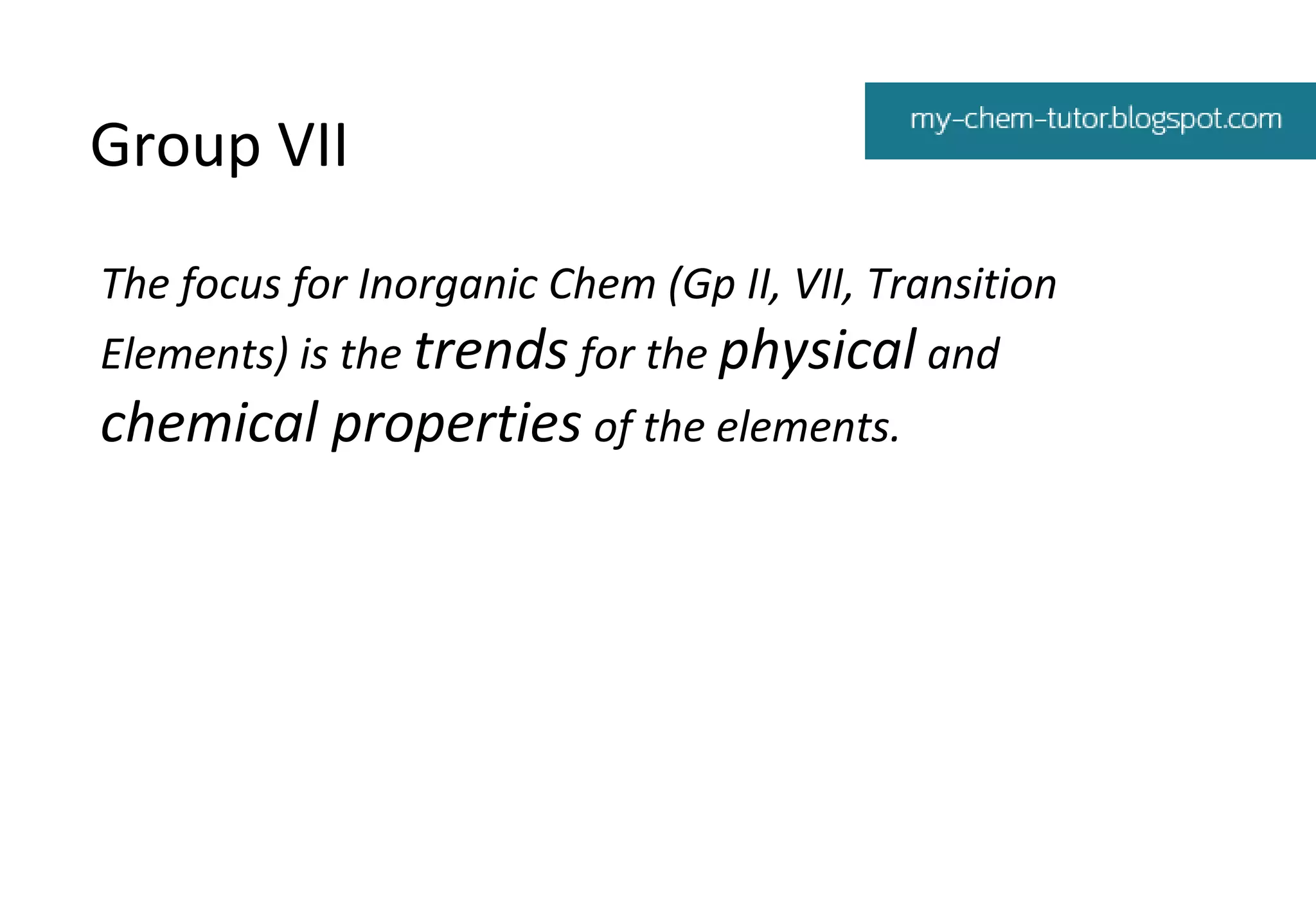 Group VII

my-chem-tutor.blogspot.com

The focus for Inorganic Chem (Gp II, VII, Transition Elements) is the trends for the physical and chemical properties of the elements.